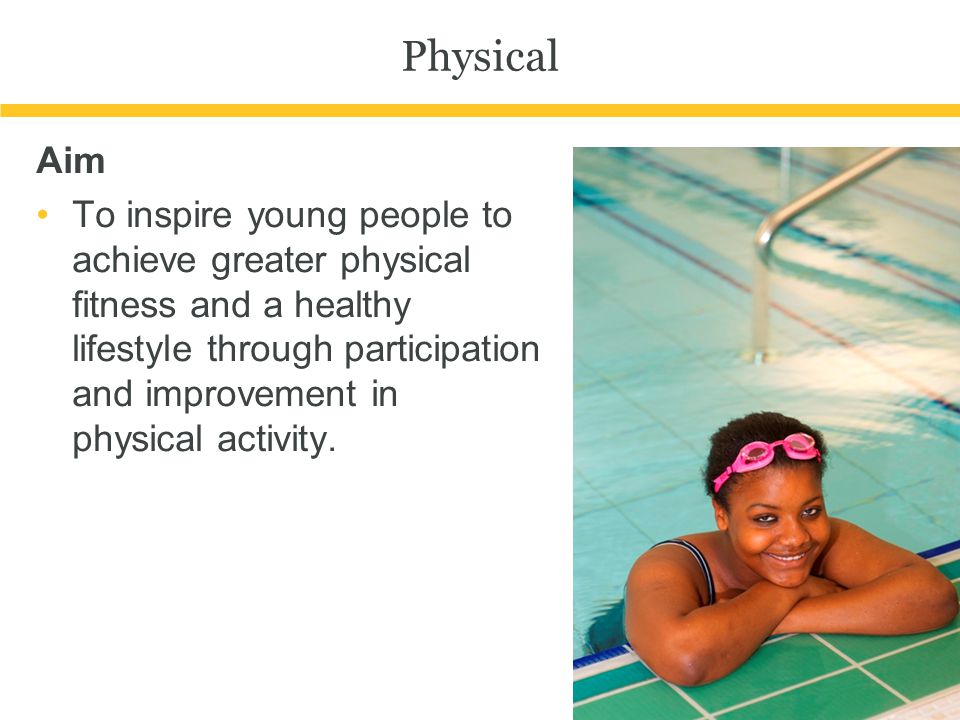 Physical

Aim

• To inspire young people to achieve greater physical fitness and a healthy lifestyle through participation and improvement in physical activity.